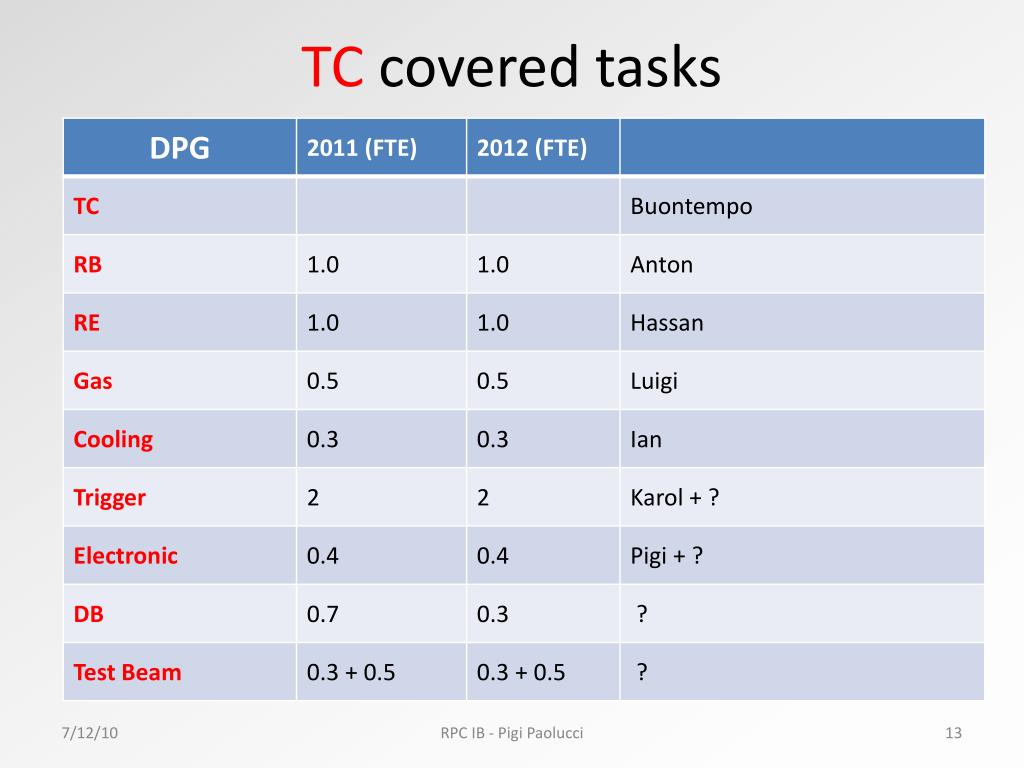 TC covered tasks

| DPG | 2011 (FTE) | 2012 (FTE) | |
|---|---|---|---|
| TC | | | Buontempo |
| RB | 1.0 | 1.0 | Anton |
| RE | 1.0 | 1.0 | Hassan |
| Gas | 0.5 | 0.5 | Luigi |
| Cooling | 0.3 | 0.3 | Ian |
| Trigger | 2 | 2 | Karol + ? |
| Electronic | 0.4 | 0.4 | Pigi + ? |
| DB | 0.7 | 0.3 | ? |
| Test Beam | 0.3 + 0.5 | 0.3 + 0.5 | ? |

7/12/10

RPC IB - Pigi Paolucci

13